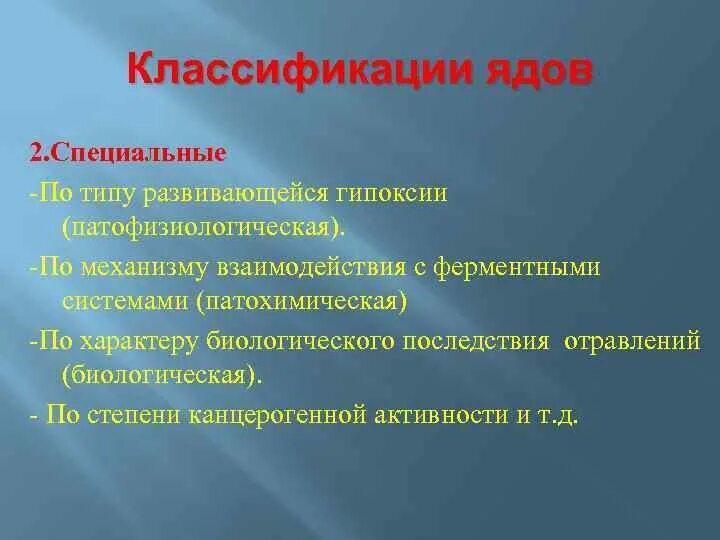 Классификации ядов

2.Специальные

-По типу развивающейся гипоксии (патофизиологическая).

-По механизму взаимодействия с ферментными системами (патохимическая)

-По характеру биологического последствия отравлений (биологическая).

- По степени канцерогенной активности и т.д.